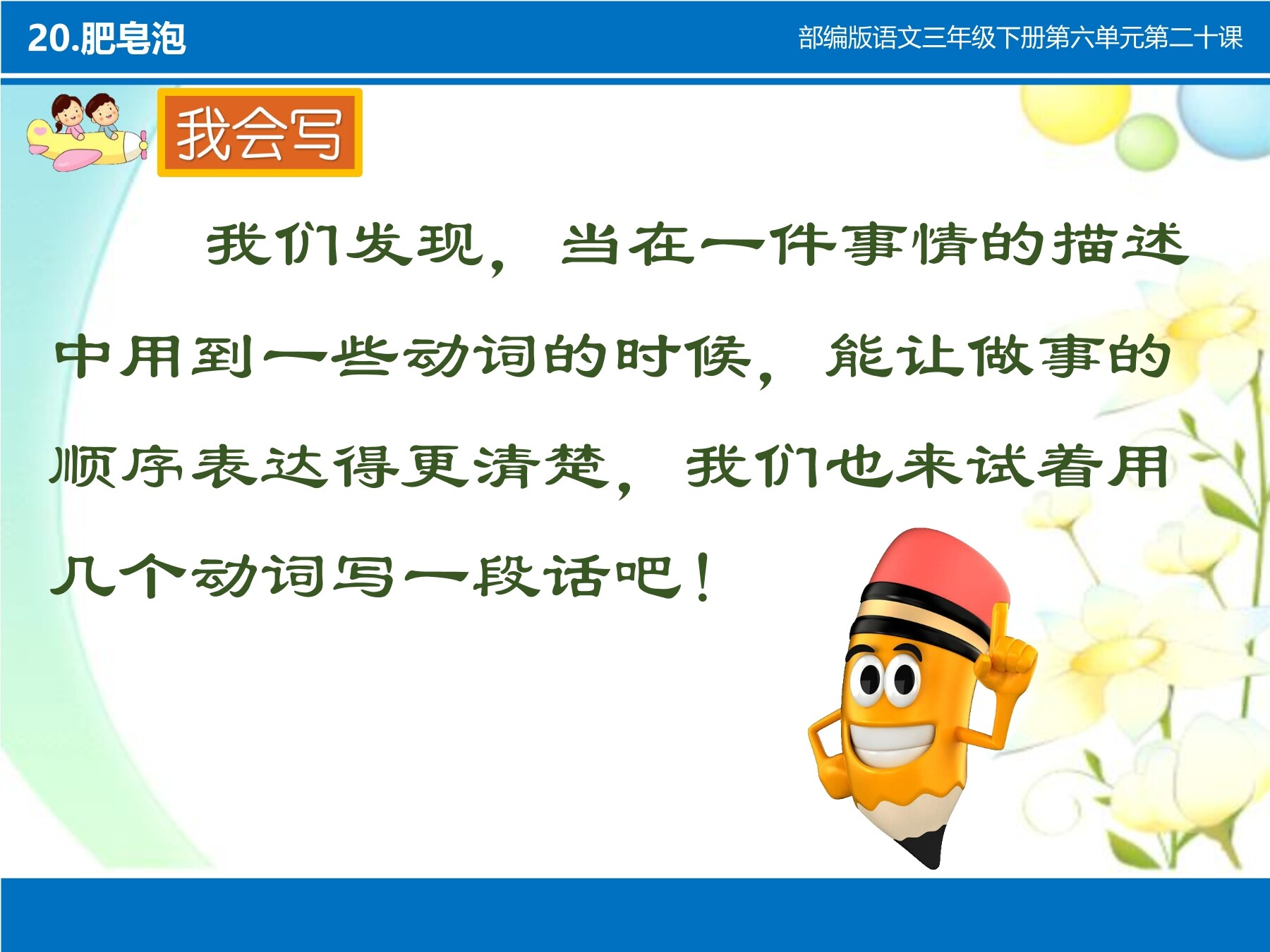 20.肥皂泡

部编版语文三年级下册第六单元第二十课

我会写

我们发现，当在一件事情的描述中用到一些动词的时候，能让做事的顺序表达得更清楚，我们也来试着用几个动词写一段话吧！